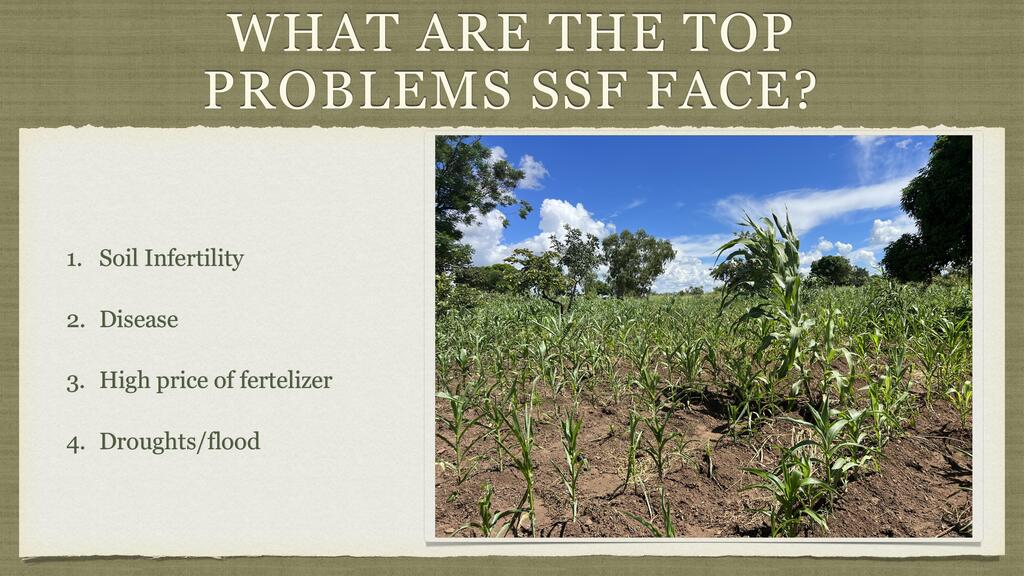 WHAT ARE THE TOP PROBLEMS SSF FACE?

1. Soil Infertility
2. Disease
3. High price of fertelizer
4. Droughts/flood